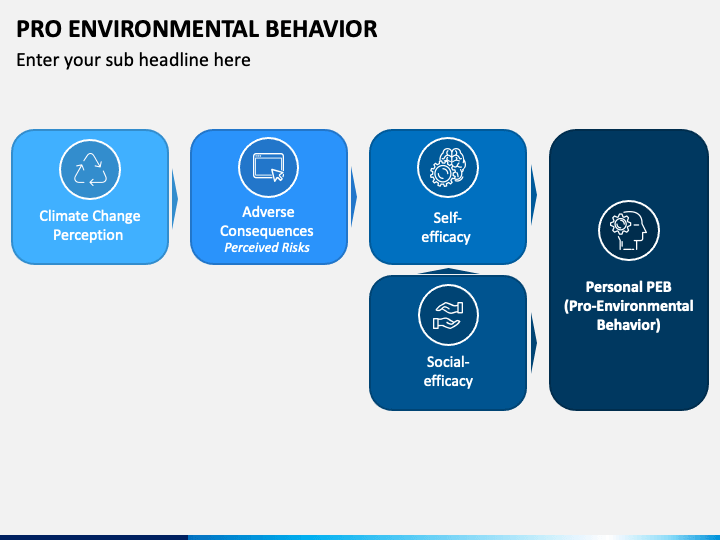 PRO ENVIRONMENTAL BEHAVIOR
Enter your sub headline here

Climate Change Perception

Adverse Consequences
Perceived Risks

Self-efficacy

Social-efficacy

Personal PEB (Pro-Environmental Behavior)